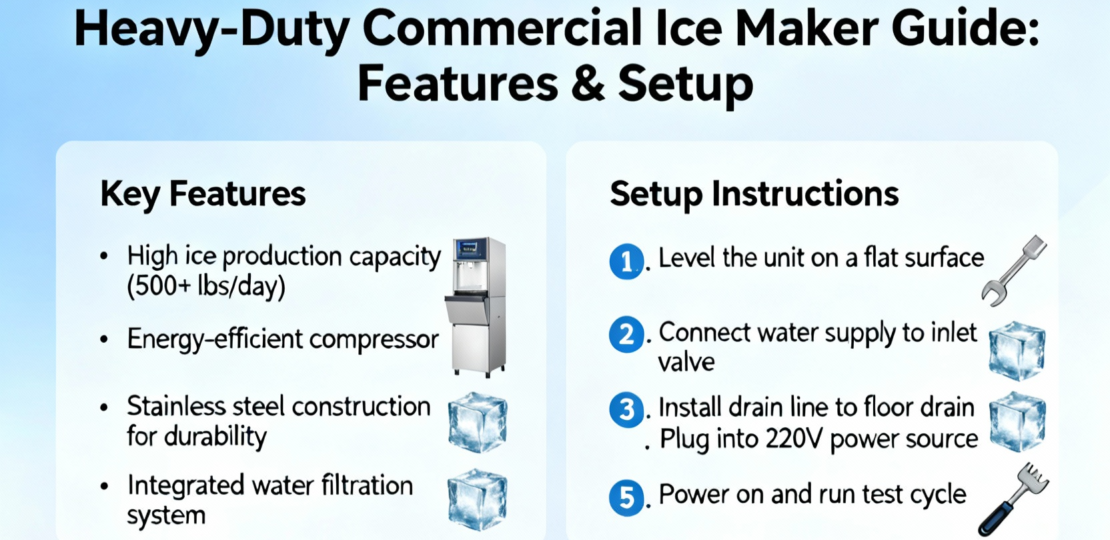 Heavy-Duty Commercial Ice Maker Guide: Features & Setup

Key Features

• High ice production capacity (500+ lbs/day)

• Energy-efficient compressor

• Stainless steel construction for durability

• Integrated water filtration system

Setup Instructions

1. Level the unit on a flat surface

2. Connect water supply to inlet valve

3. Install drain line to floor drain
. Plug into 220V power source

5. Power on and run test cycle